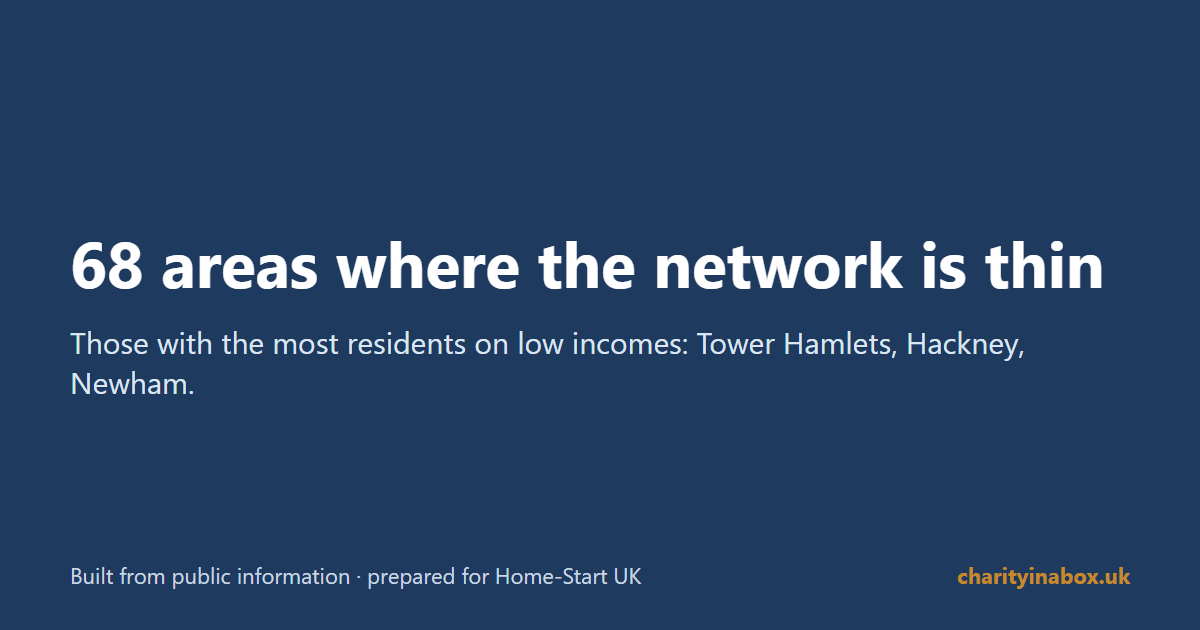 68 areas where the network is thin

Those with the most residents on low incomes: Tower Hamlets, Hackney, Newham.

Built from public information · prepared for Home-Start UK

charityinabox.uk